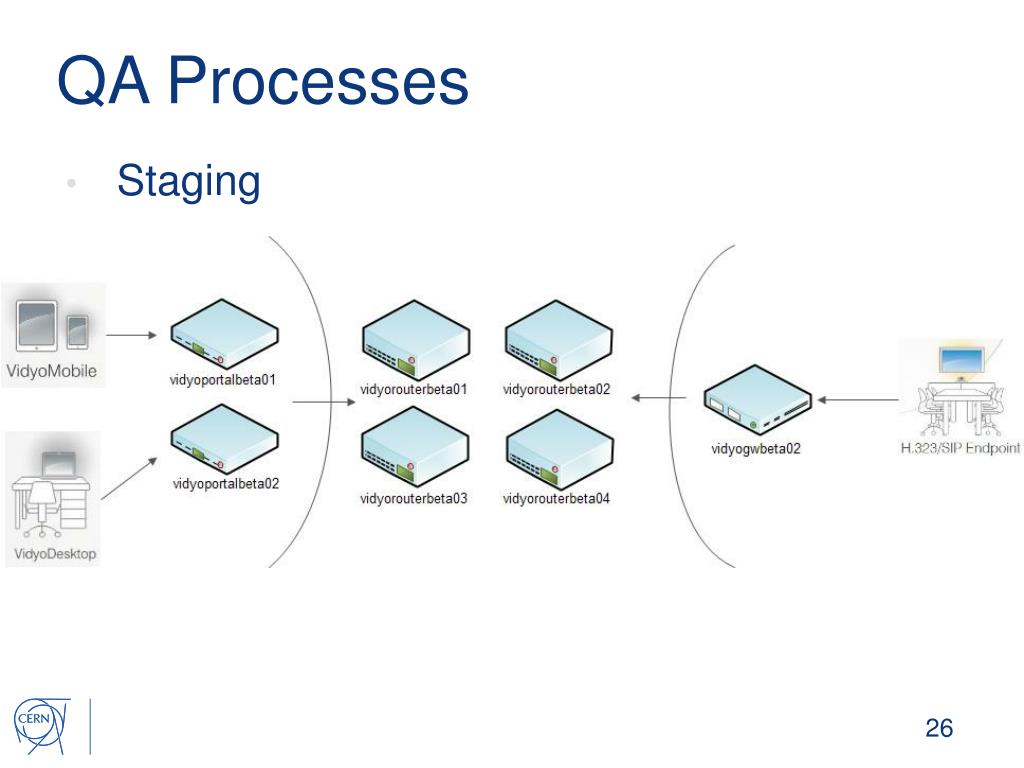 QA Processes

• Staging

VidyoMobile

VidyoDesktop

vidyoportalbeta01

vidyoportalbeta02

vidyorouterbeta01

vidyorouterbeta02

vidyorouterbeta03

vidyorouterbeta04

vidyogwbeta02

H.323/SIP Endpoint

CERN

26